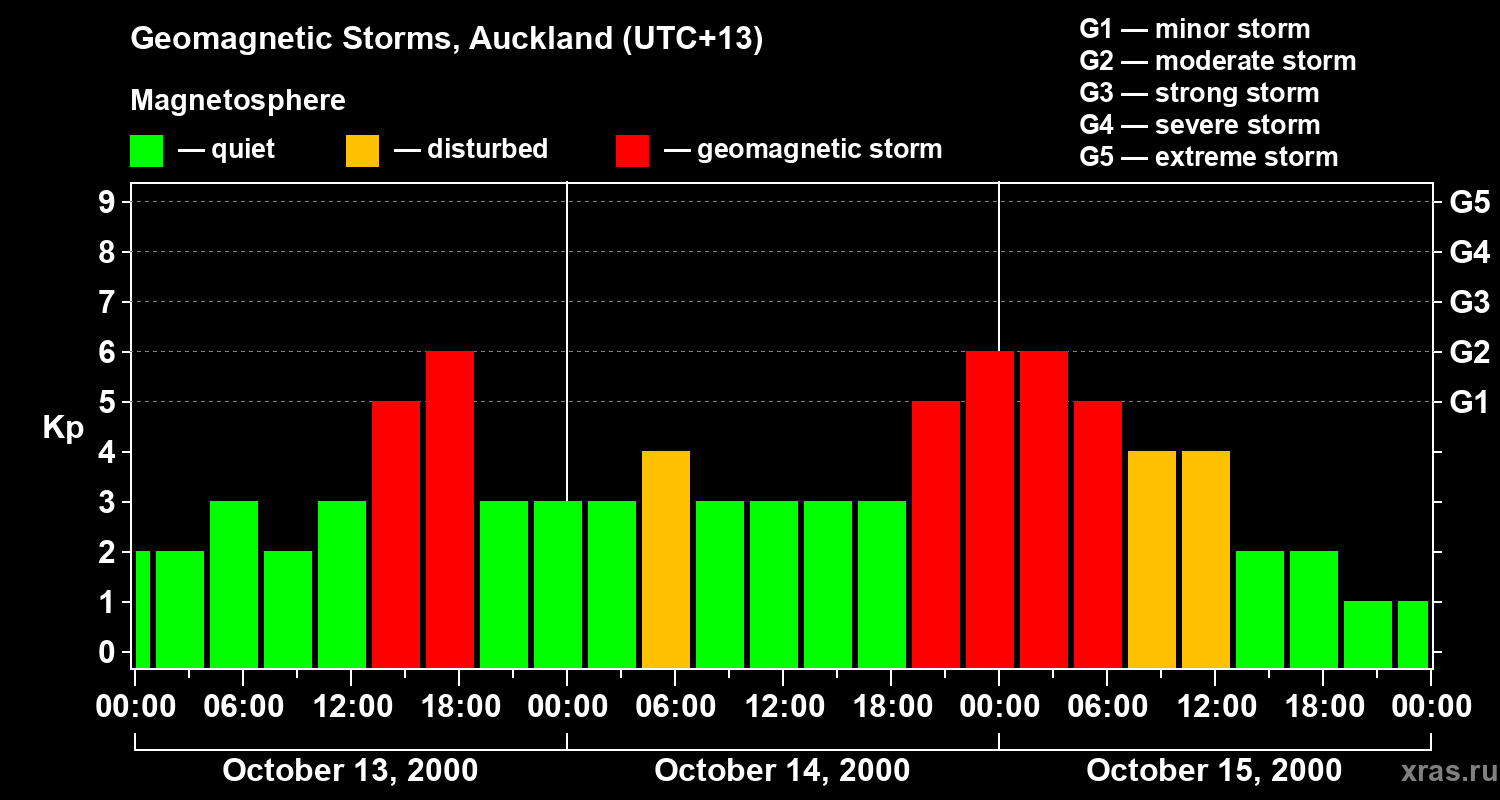 Geomagnetic Storms, Auckland (UTC+13)

Magnetosphere

— quiet — disturbed — geomagnetic storm

G1 — minor storm
G2 — moderate storm
G3 — strong storm
G4 — severe storm
G5 — extreme storm

Kp

9
8
7
6
5
4
3
2
1
0

G5
G4
G3
G2
G1

00:00 06:00 12:00 18:00 00:00 06:00 12:00 18:00 00:00 06:00 12:00 18:00 00:00

October 13, 2000
October 14, 2000
October 15, 2000

xras.ru